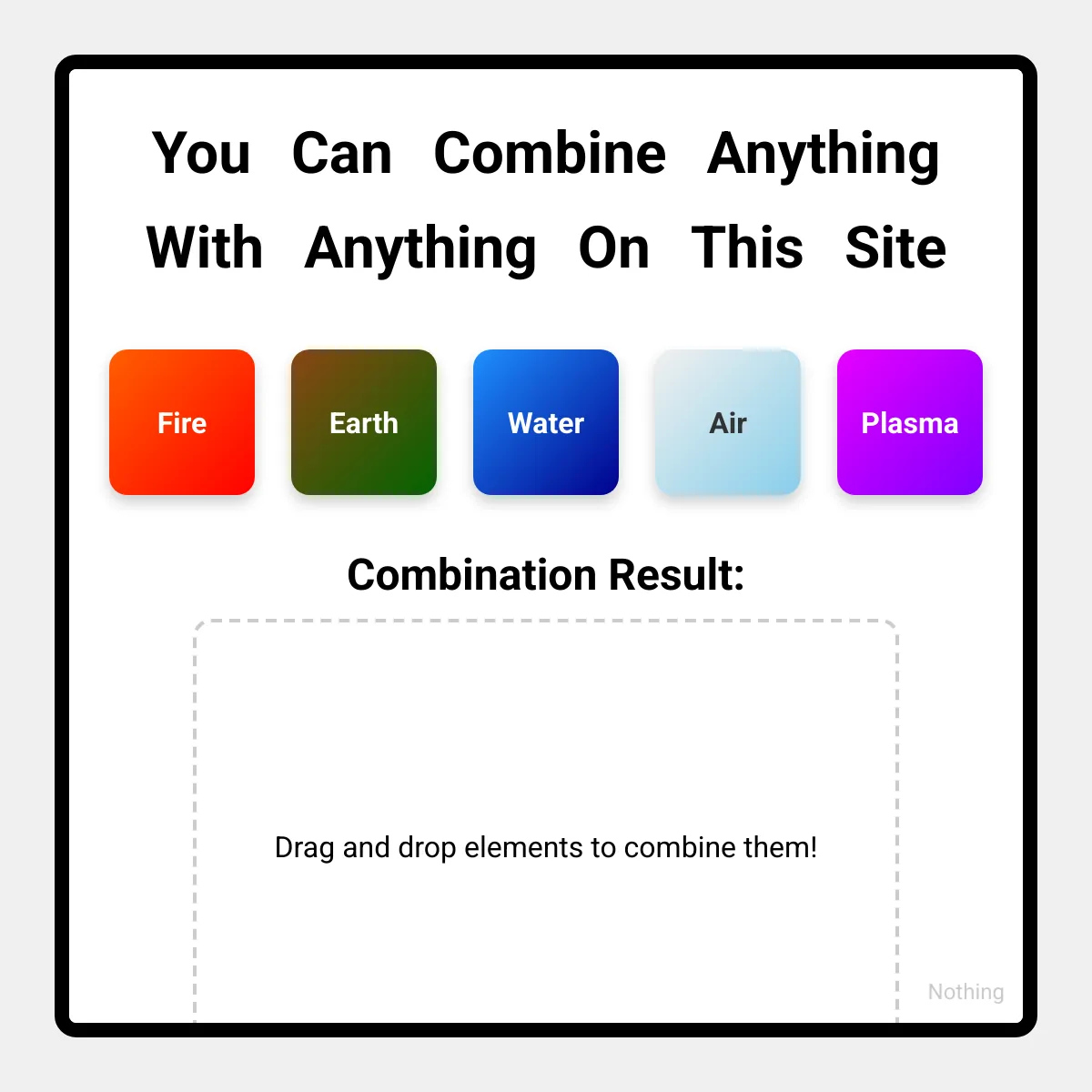 You Can Combine Anything With Anything On This Site

Fire

Earth

Water

Air

Plasma

Combination Result:

Drag and drop elements to combine them!

Nothing